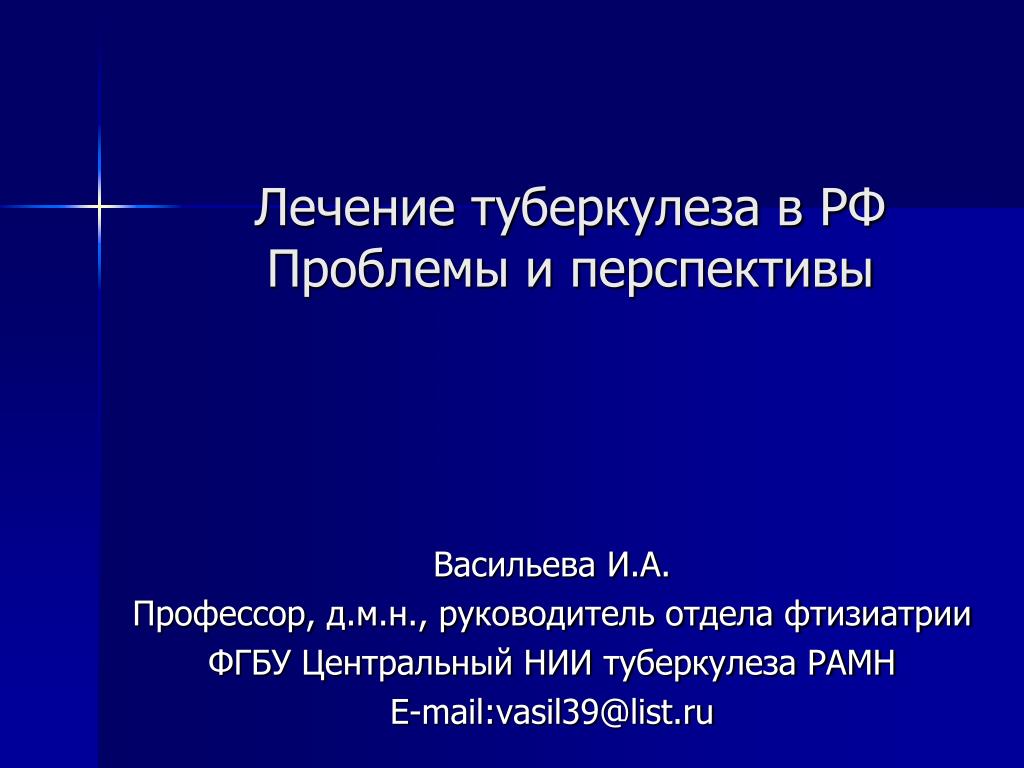 Лечение туберкулеза в РФ
Проблемы и перспективы

Васильева И.А.
Профессор, д.м.н., руководитель отдела фтизиатрии
ФГБУ Центральный НИИ туберкулеза РАМН
E-mail:vasil39@list.ru